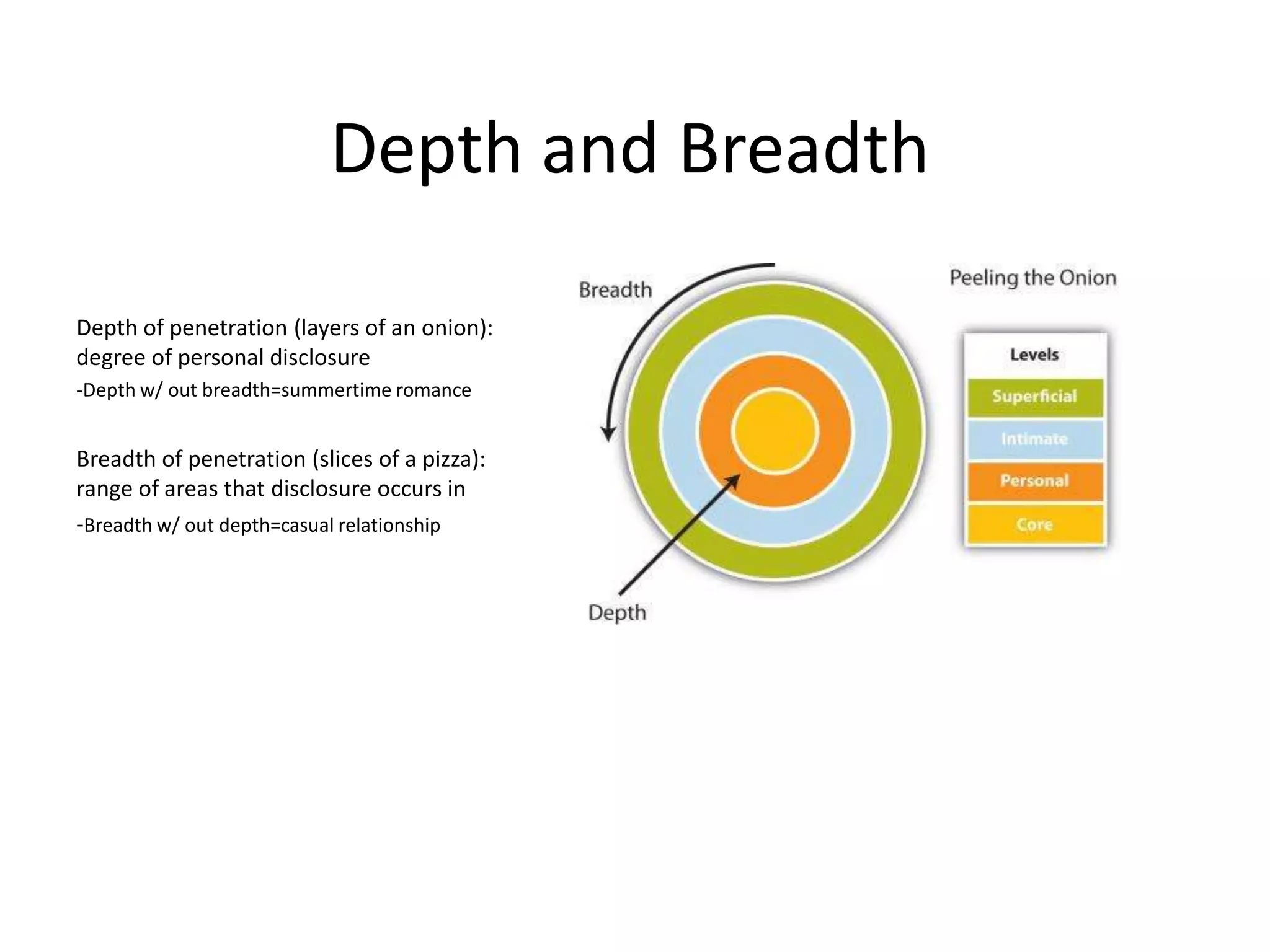 Depth and Breadth

Depth of penetration (layers of an onion): degree of personal disclosure

-Depth w/ out breadth=summertime romance

Breadth of penetration (slices of a pizza): range of areas that disclosure occurs in

-Breadth w/ out depth=casual relationship

Breadth

Depth

Peeling the Onion

Levels
Superficial
Intimate
Personal
Core